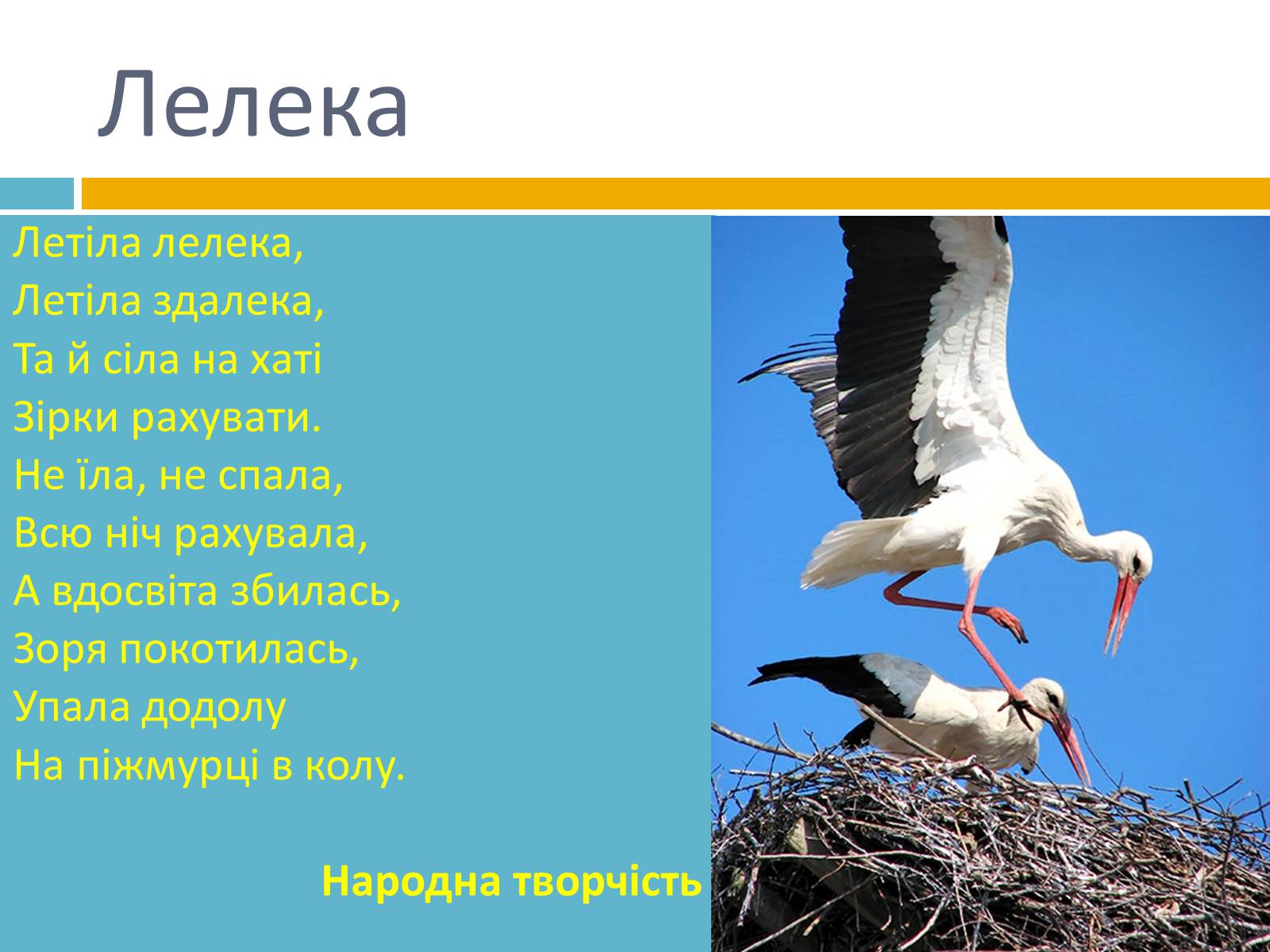 Лелека

Летіла лелека,
Летіла здалека,
Та й сіла на хаті
Зірки рахувати.
Не їла, не спала,
Всю ніч рахувала,
А вдосвіта збилась,
Зоря покотилась,
Упала додолу
На піжмурці в колу.

Народна творчість